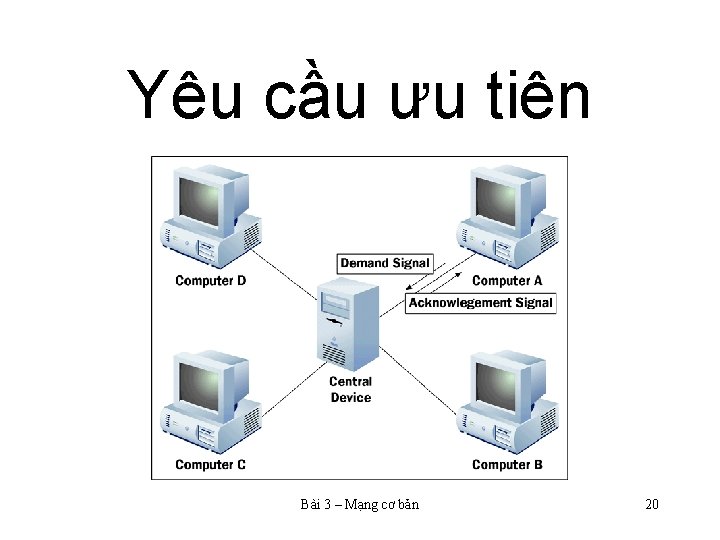 Yêu cầu ưu tiên

Computer D

Demand Signal

Computer A

Acknowlegement Signal

Central Device

Computer C

Computer B

Bài 3 – Mạng cơ bản

20